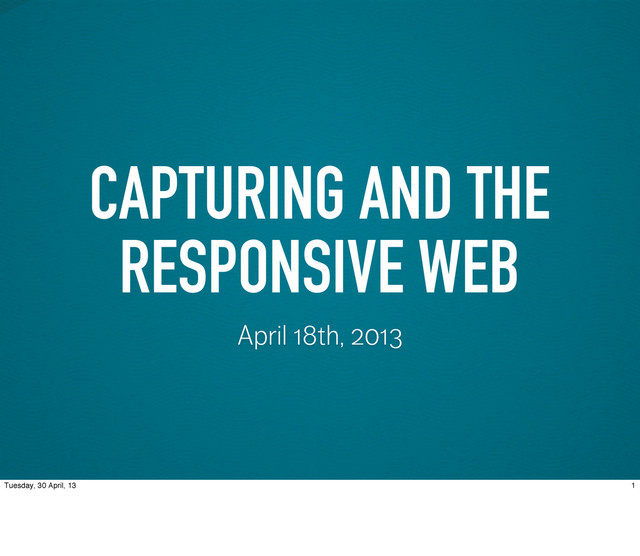 CAPTURING AND THE RESPONSIVE WEB

April 18th, 2013

Tuesday, 30 April, 13

1